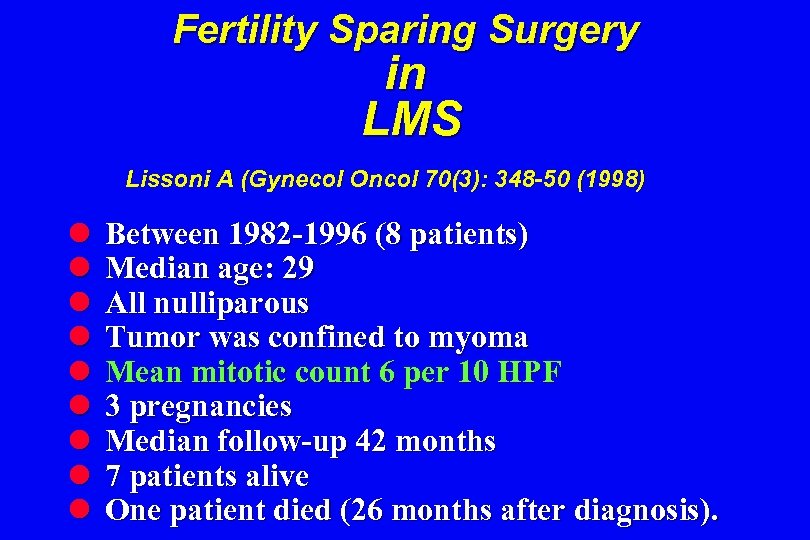 Fertility Sparing Surgery
in
LMS

Lissoni A (Gynecol Oncol 70(3): 348-50 (1998)

- Between 1982-1996 (8 patients)
- Median age: 29
- All nulliparous
- Tumor was confined to myoma
- Mean mitotic count 6 per 10 HPF
- 3 pregnancies
- Median follow-up 42 months
- 7 patients alive
- One patient died (26 months after diagnosis).